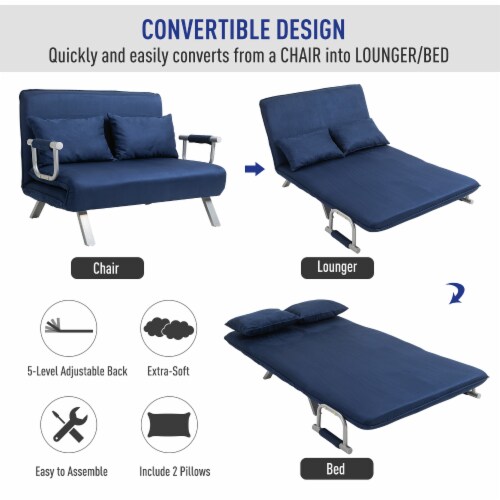 CONVERTIBLE DESIGN
Quickly and easily converts from a CHAIR into LOUNGER/BED

Chair

Lounger

5-Level Adjustable Back

Extra-Soft

Easy to Assemble

Include 2 Pillows

Bed